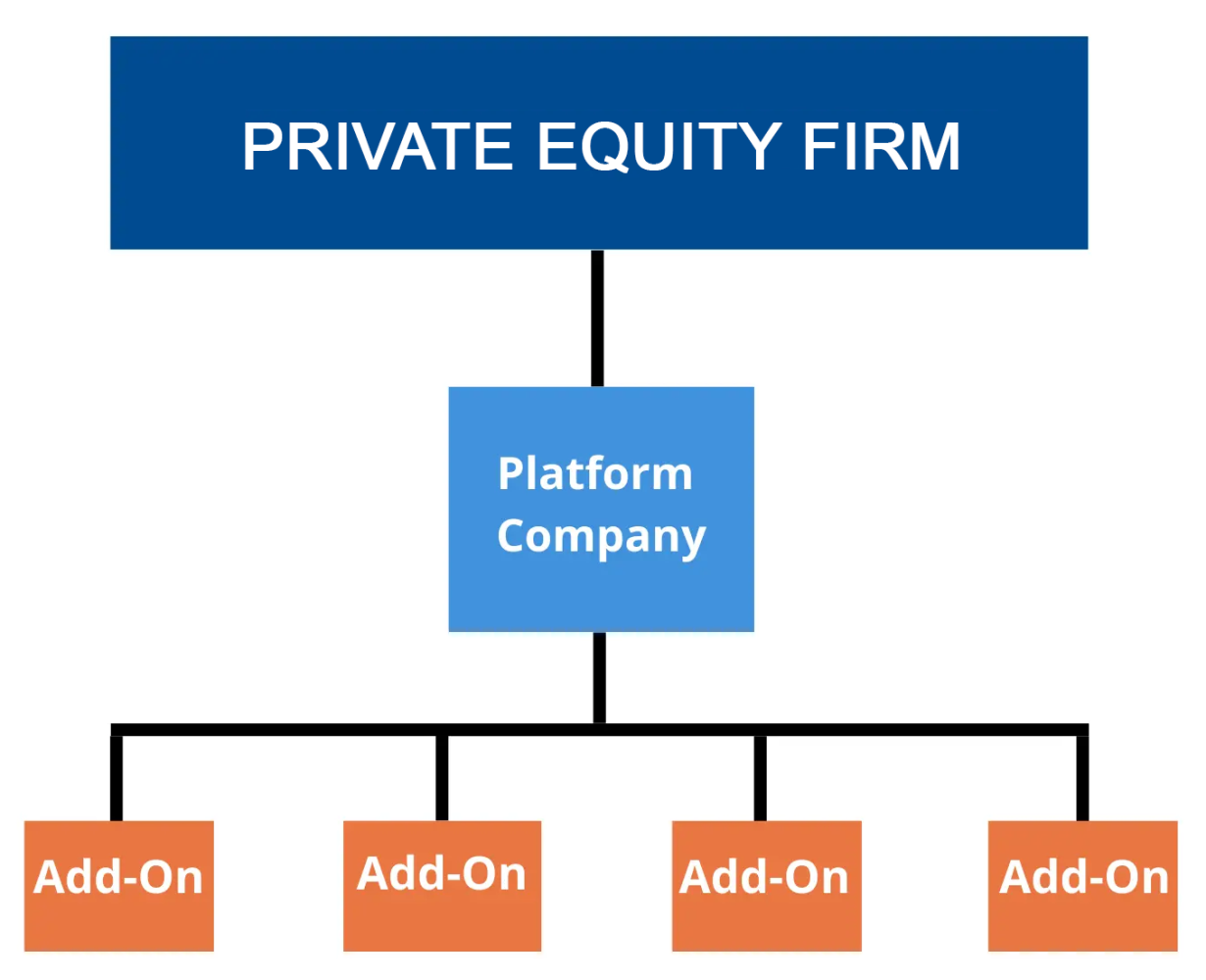 PRIVATE EQUITY FIRM

Platform Company

Add-On

Add-On

Add-On

Add-On